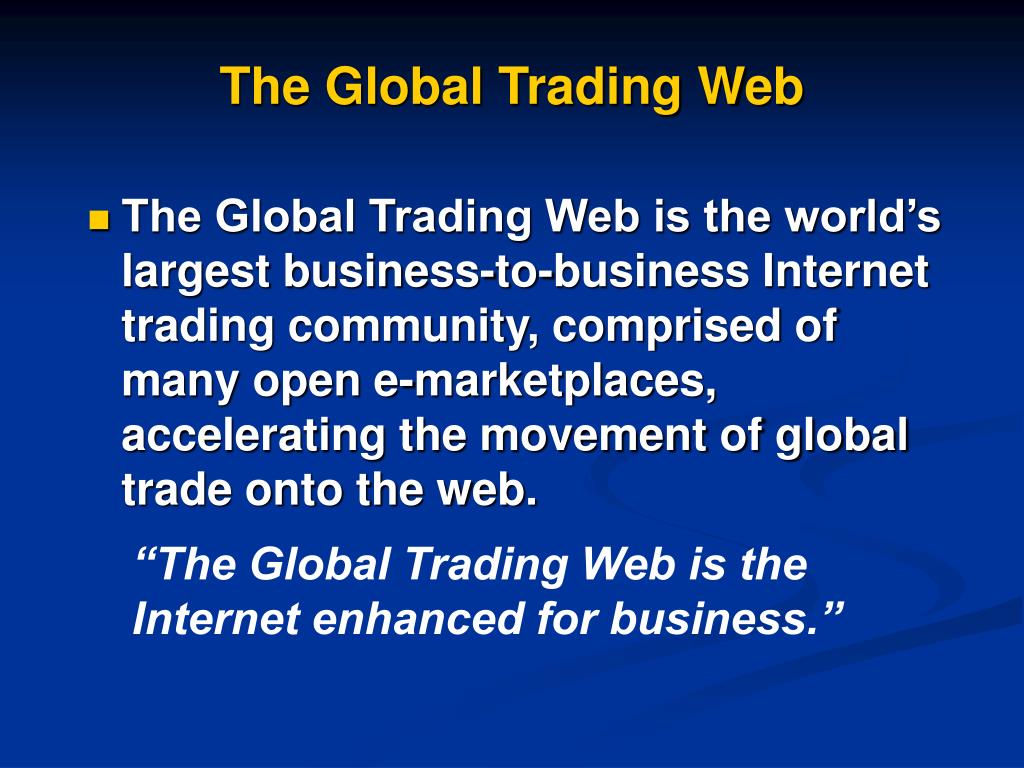 The Global Trading Web

The Global Trading Web is the world’s largest business-to-business Internet trading community, comprised of many open e-marketplaces, accelerating the movement of global trade onto the web.

“The Global Trading Web is the Internet enhanced for business.”